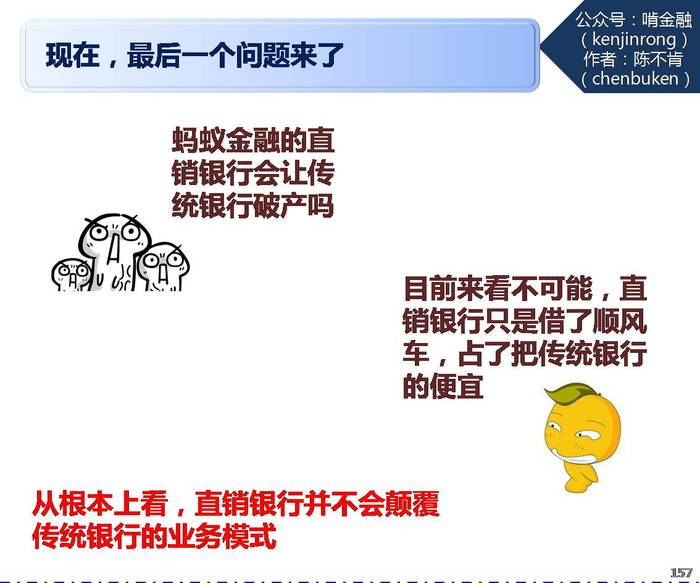 现在，最后一个问题来了

公众号：啃金融
（kenjinrong）
作者：陈不肯
（chenbuken）

蚂蚁金融的直销银行会让传统银行破产吗

目前来看不可能，直销银行只是借了顺风车，占了把传统银行的便宜

从根本上看，直销银行并不会颠覆传统银行的业务模式

157